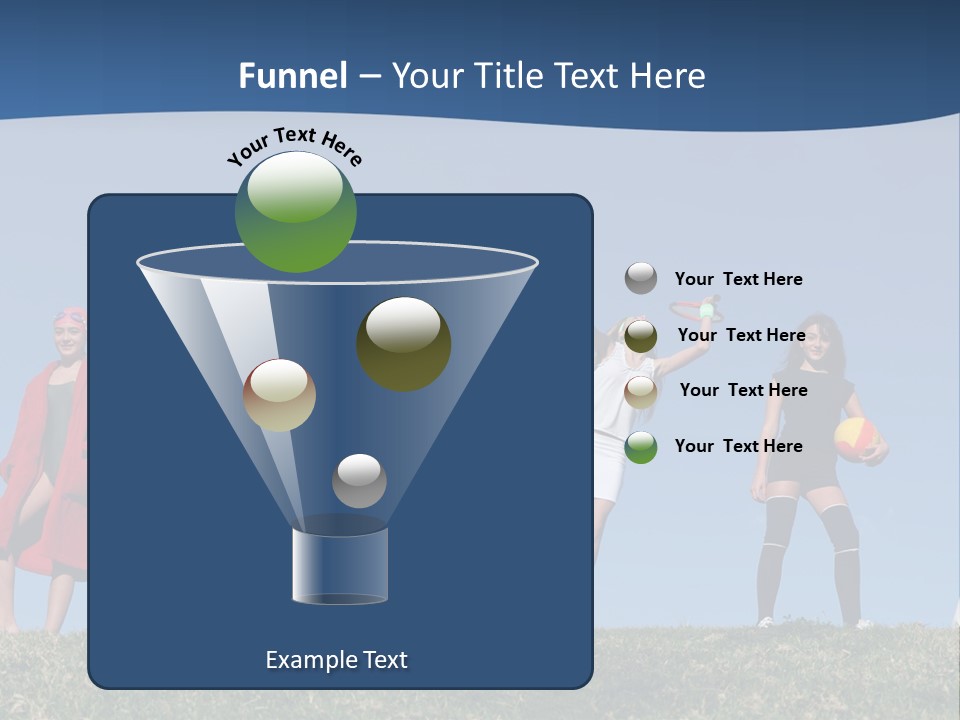 Funnel – Your Title Text Here

Your Text Here

Your Text Here

Your Text Here

Your Text Here

Your Text Here

Example Text